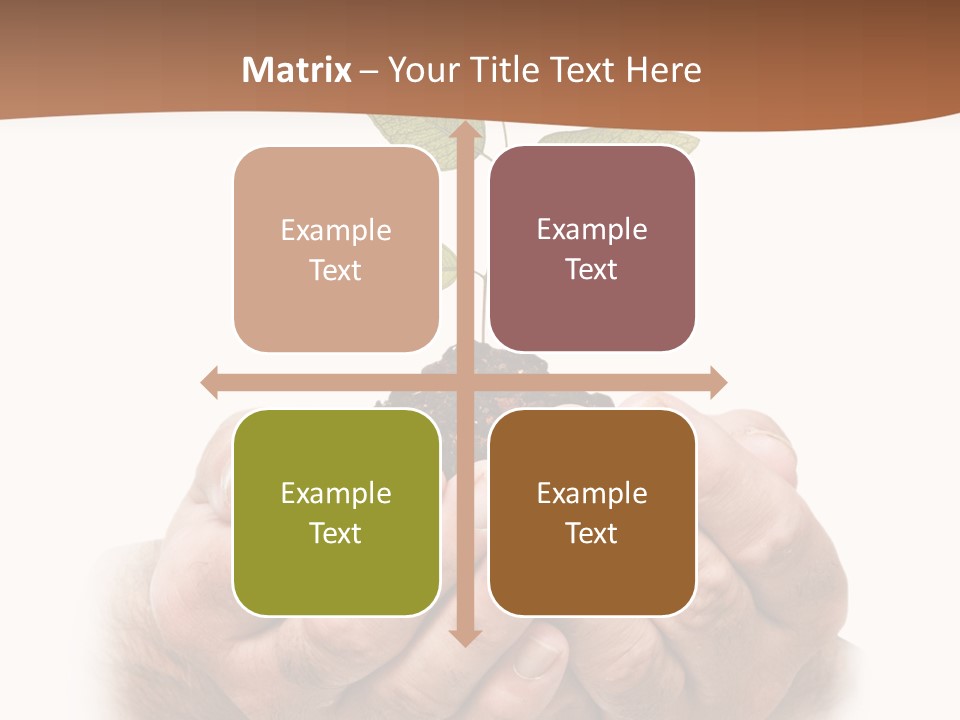 Matrix – Your Title Text Here

Example Text

Example Text

Example Text

Example Text